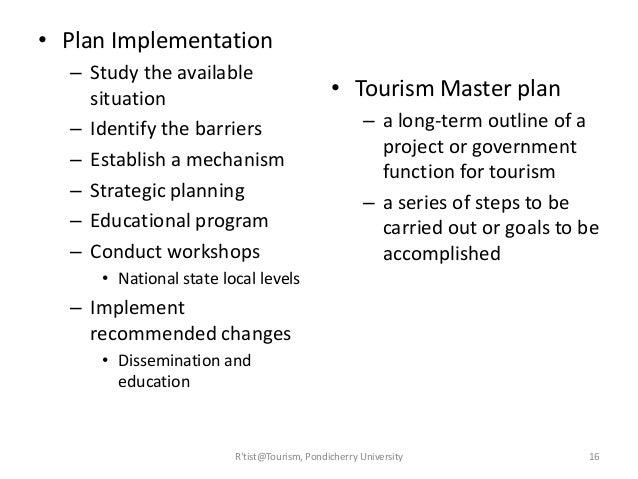 • Plan Implementation
– Study the available situation
– Identify the barriers
– Establish a mechanism
– Strategic planning
– Educational program
– Conduct workshops
• National state local levels
– Implement recommended changes
• Dissemination and education

• Tourism Master plan
– a long-term outline of a project or government function for tourism
– a series of steps to be carried out or goals to be accomplished

R'tist@Tourism, Pondicherry University

16